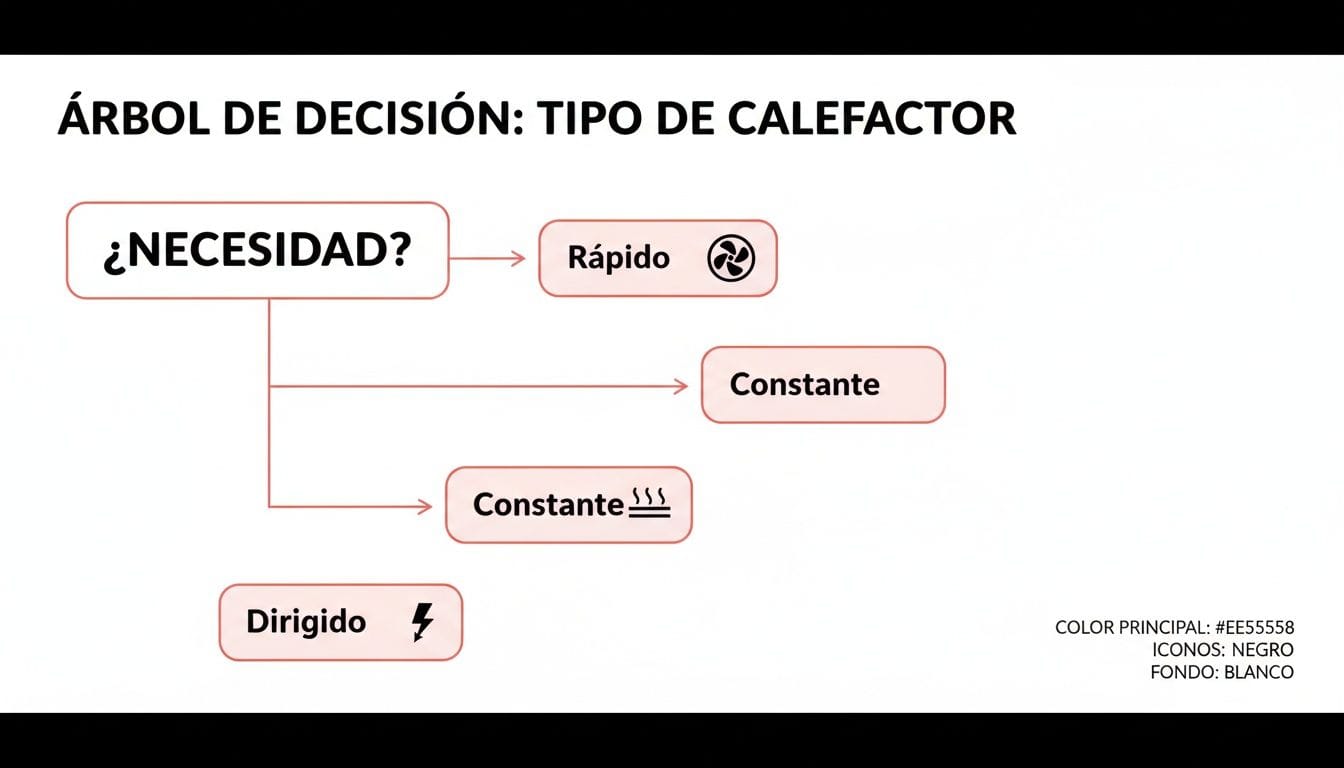 ÁRBOL DE DECISIÓN: TIPO DE CALEFACTOR

¿NECESIDAD?

Rápido

Constante

Constante

Dirigido

COLOR PRINCIPAL: #EE55558
ICONOS: NEGRO
FONDO: BLANCO